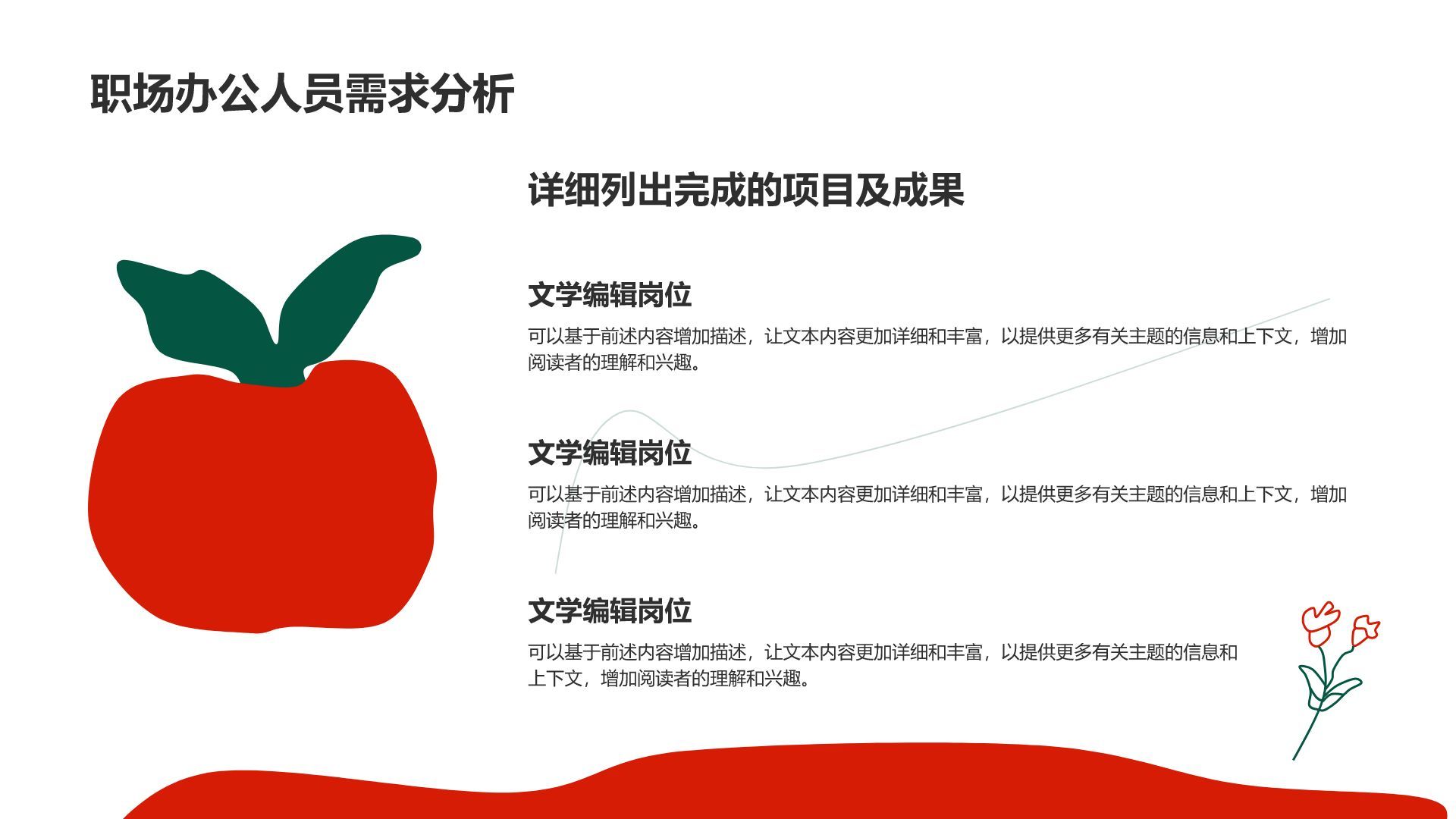 职场办公人员需求分析

详细列出完成的项目及成果

文学编辑岗位

可以基于前述内容增加描述，让文本内容更加详细和丰富，以提供更多有关主题的信息和上下文，增加阅读者的理解和兴趣。

文学编辑岗位

可以基于前述内容增加描述，让文本内容更加详细和丰富，以提供更多有关主题的信息和上下文，增加阅读者的理解和兴趣。

文学编辑岗位

可以基于前述内容增加描述，让文本内容更加详细和丰富，以提供更多有关主题的信息和上下文，增加阅读者的理解和兴趣。